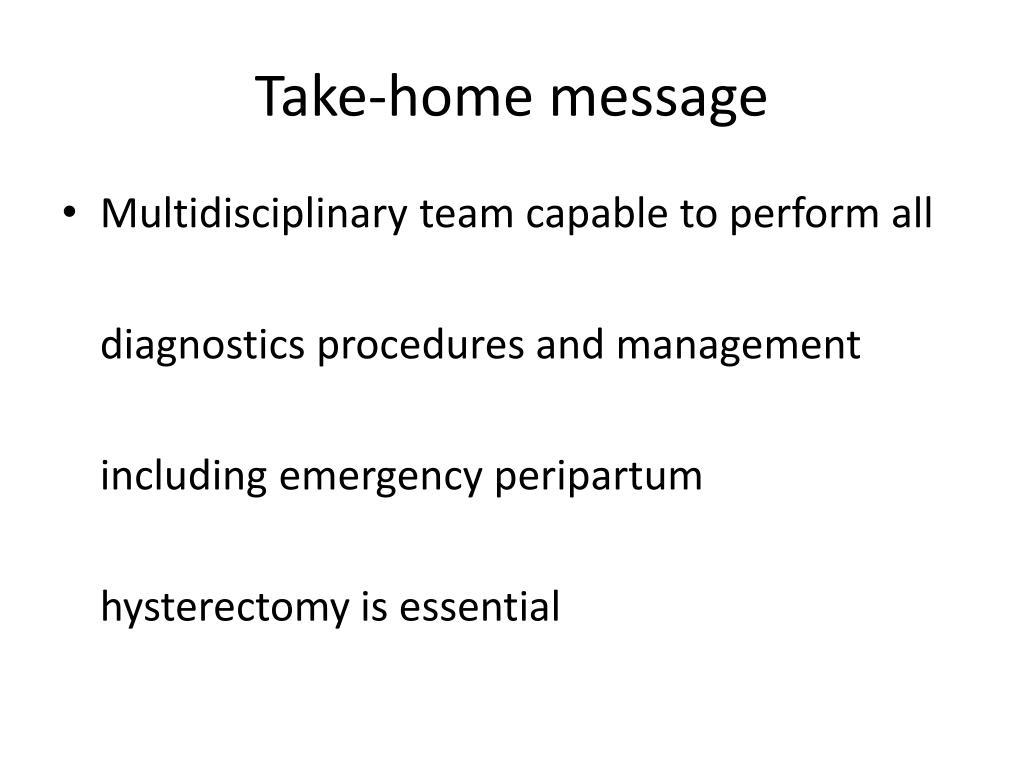 Take-home message

• Multidisciplinary team capable to perform all diagnostics procedures and management including emergency peripartum hysterectomy is essential